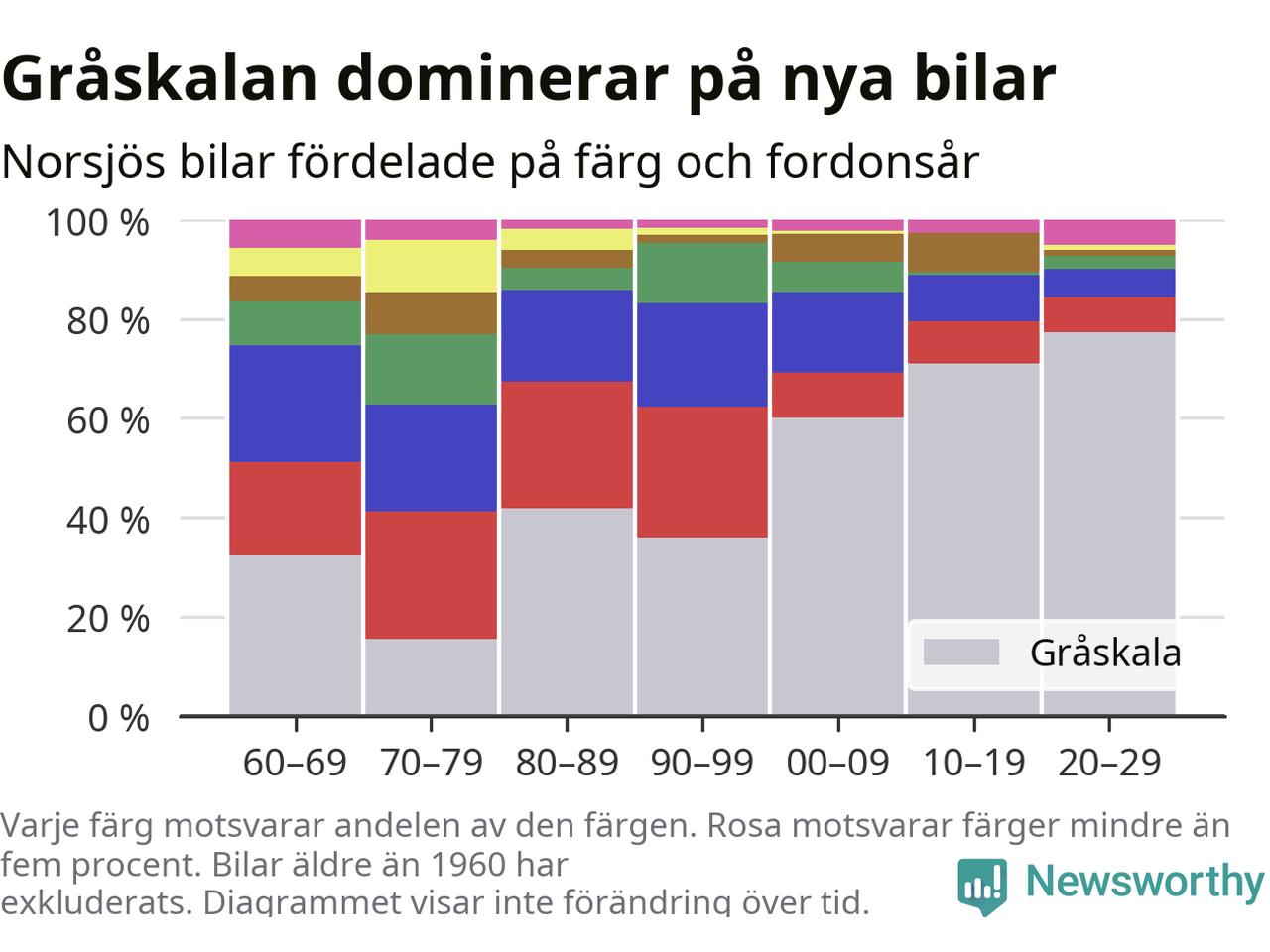 Gråskalan dominerar på nya bilar

Norsjös bilar fördelade på färg och fordonsår

100 %
80 %
60 %
40 %
20 %
0 %

Gråskala

60–69
70–79
80–89
90–99
00–09
10–19
20–29

Varje färg motsvarar andelen av den färgen. Rosa motsvarar färger mindre än fem procent. Bilar äldre än 1960 har exkluderats. Diagrammet visar inte förändring över tid.

Newsworthy